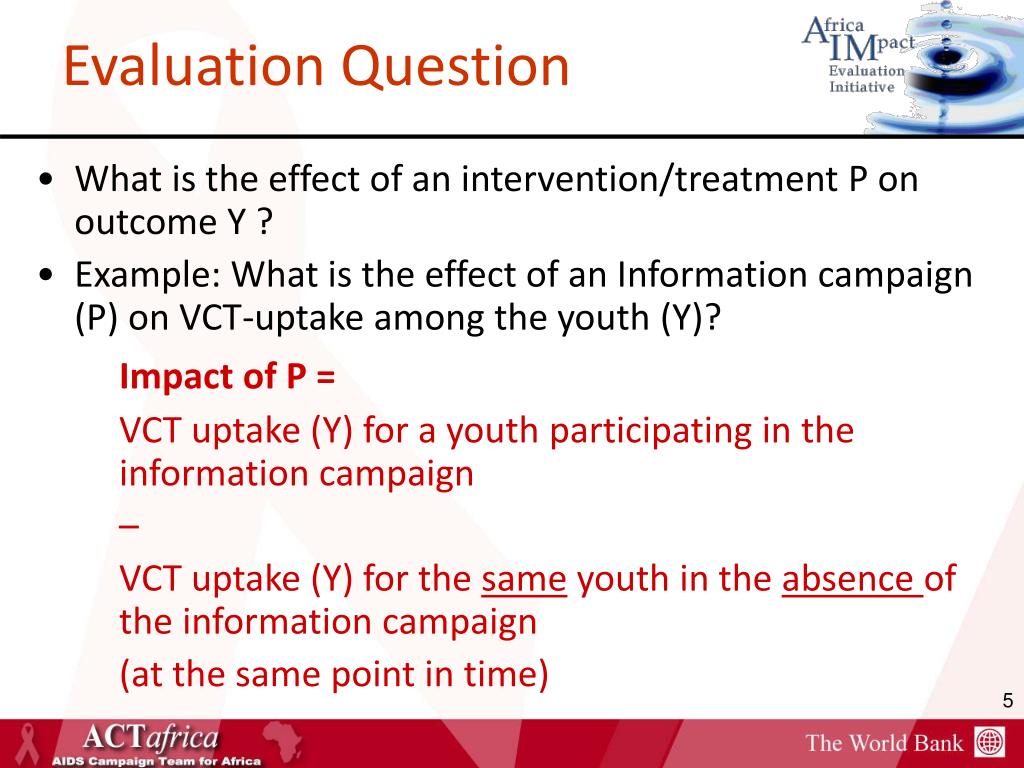 Evaluation Question

Africa IMpact Evaluation Initiative

• What is the effect of an intervention/treatment P on outcome Y ?
• Example: What is the effect of an Information campaign (P) on VCT-uptake among the youth (Y)?

Impact of P =

VCT uptake (Y) for a youth participating in the information campaign

–

VCT uptake (Y) for the same youth in the absence of the information campaign

(at the same point in time)

5

ACTafrica
AIDS Campaign Team for Africa

The World Bank